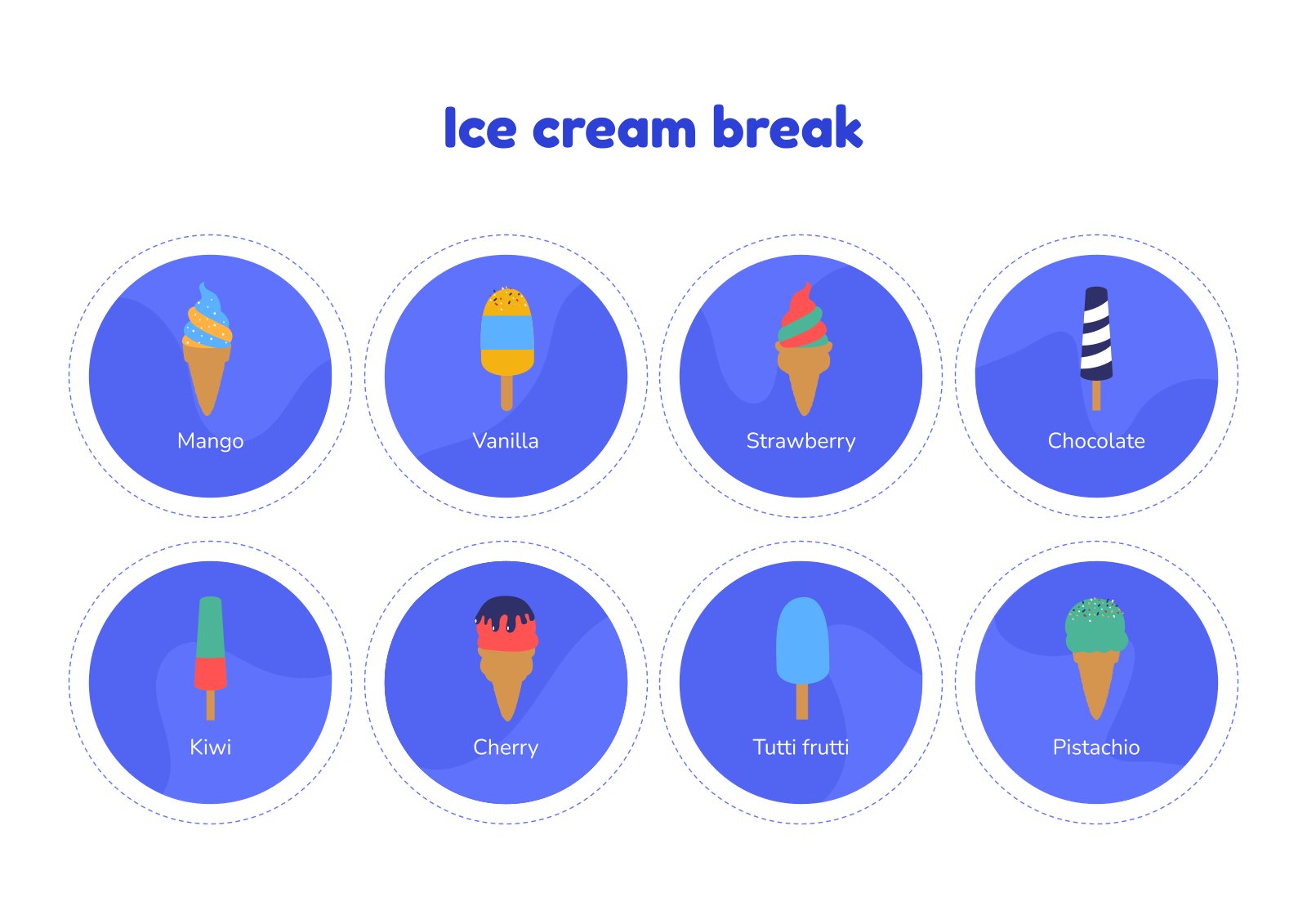 Ice cream break

Mango

Vanilla

Strawberry

Chocolate

Kiwi

Cherry

Tutti frutti

Pistachio